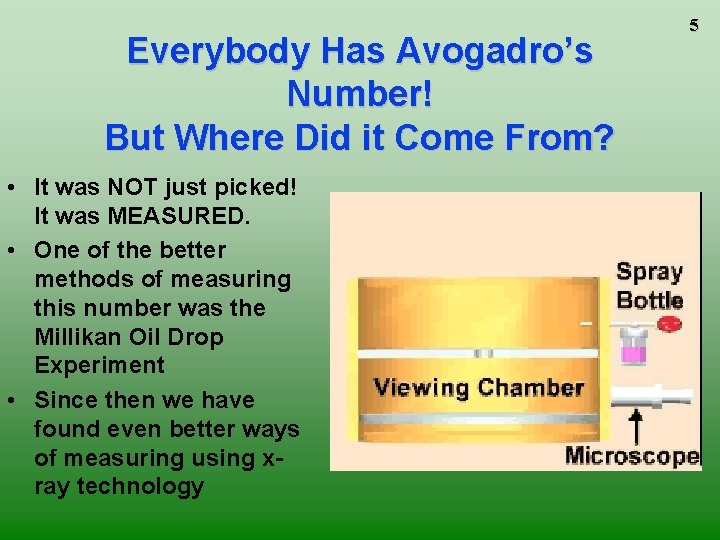 5

Everybody Has Avogadro's Number!
But Where Did it Come From?

• It was NOT just picked! It was MEASURED.
• One of the better methods of measuring this number was the Millikan Oil Drop Experiment
• Since then we have found even better ways of measuring using x-ray technology

Spray Bottle
Viewing Chamber
Microscope